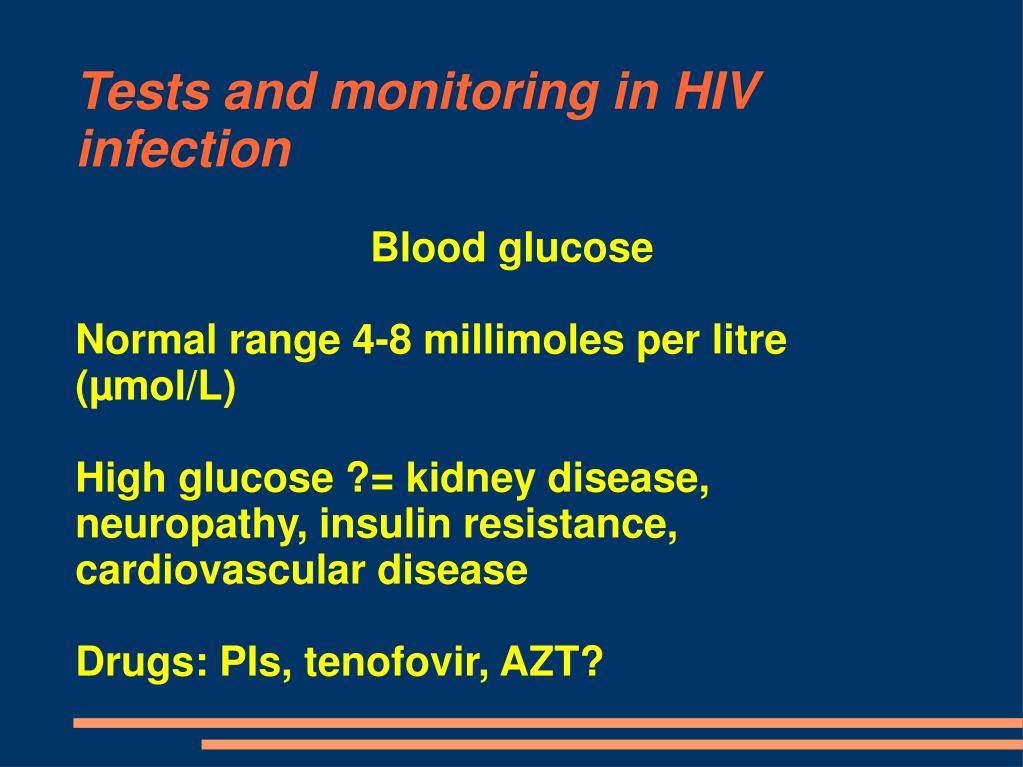 Tests and monitoring in HIV infection

Blood glucose

Normal range 4-8 millimoles per litre (µmol/L)

High glucose ?= kidney disease, neuropathy, insulin resistance, cardiovascular disease

Drugs: PIs, tenofovir, AZT?